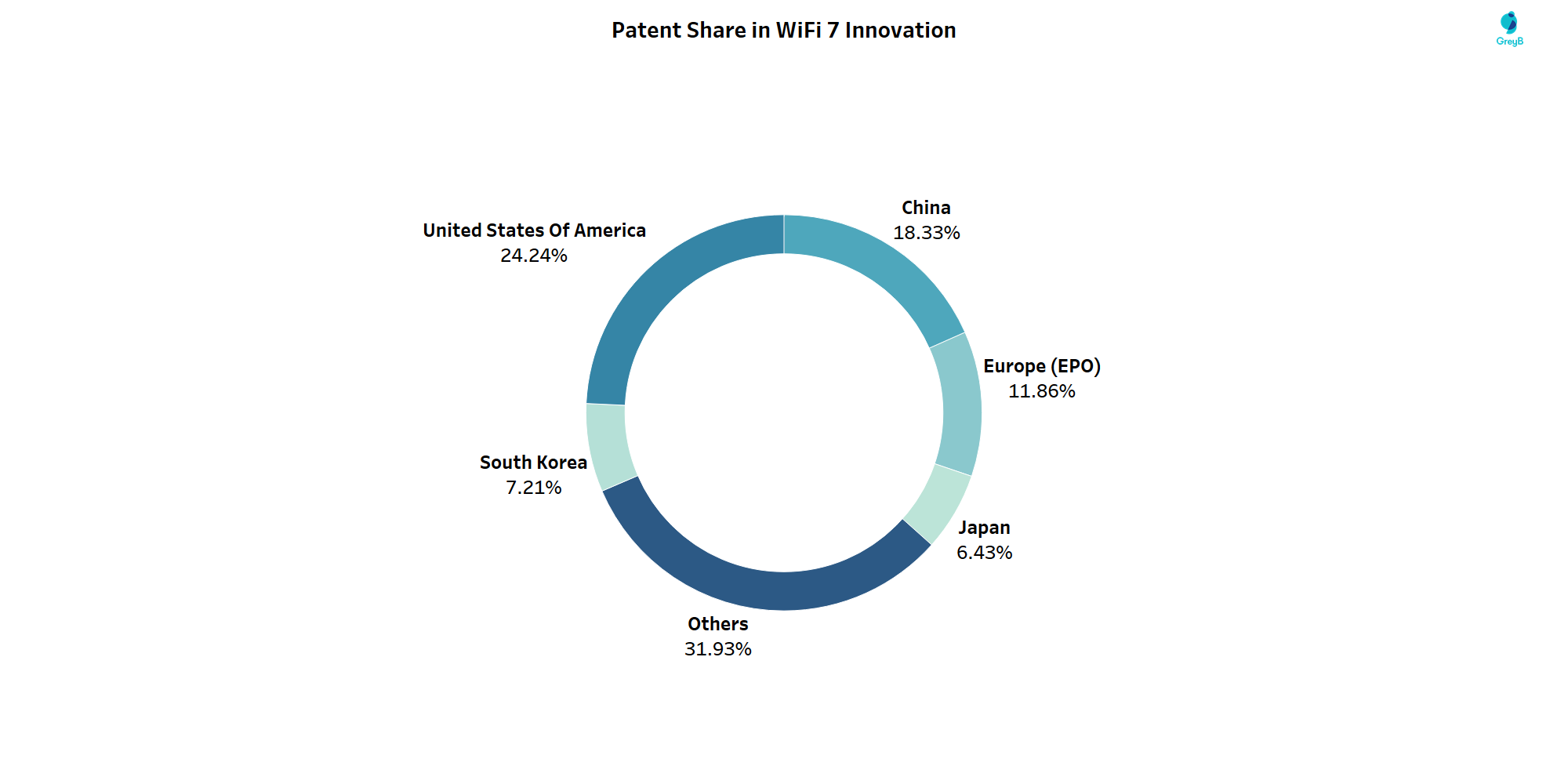 Patent Share in WiFi 7 Innovation

GreyB

United States Of America
24.24%

China
18.33%

Europe (EPO)
11.86%

South Korea
7.21%

Japan
6.43%

Others
31.93%